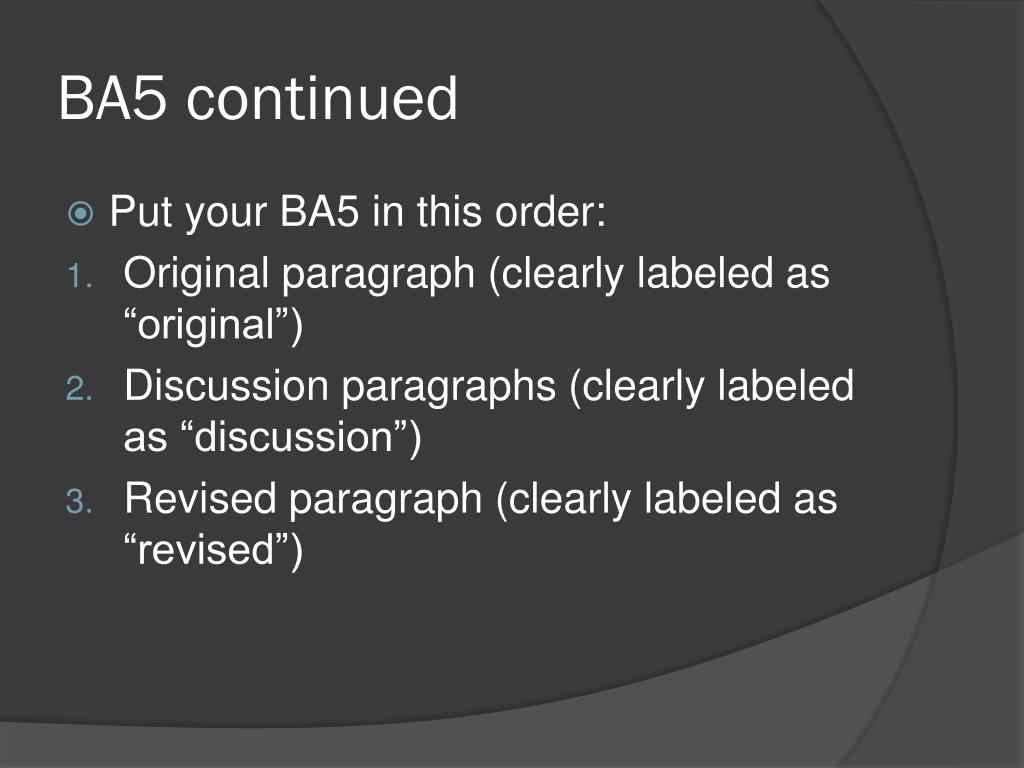 BA5 continued

Put your BA5 in this order:

1. Original paragraph (clearly labeled as “original”)
2. Discussion paragraphs (clearly labeled as “discussion”)
3. Revised paragraph (clearly labeled as “revised”)